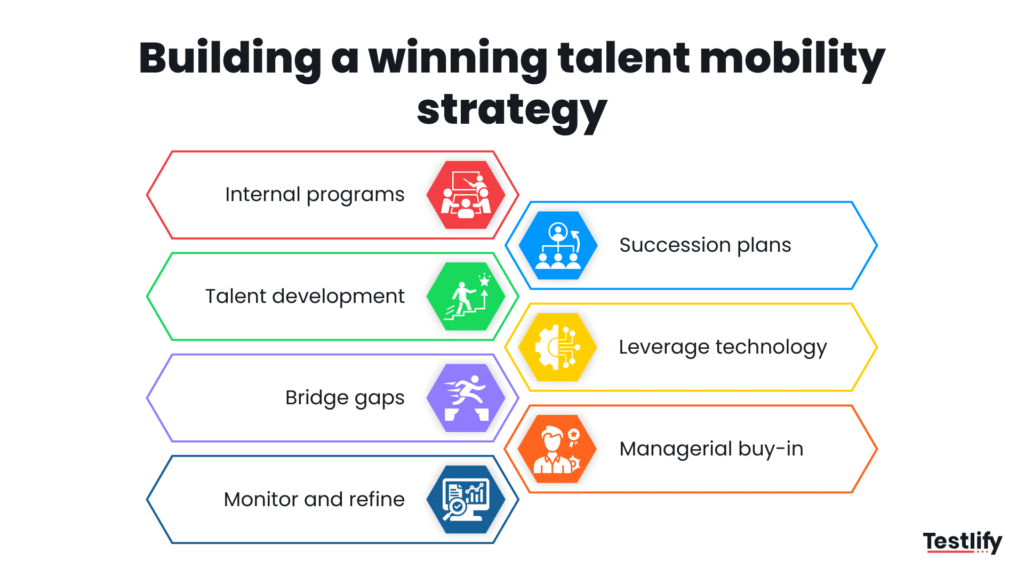 Building a winning talent mobility strategy

Internal programs

Succession plans

Talent development

Leverage technology

Bridge gaps

Managerial buy-in

Monitor and refine

Testlify